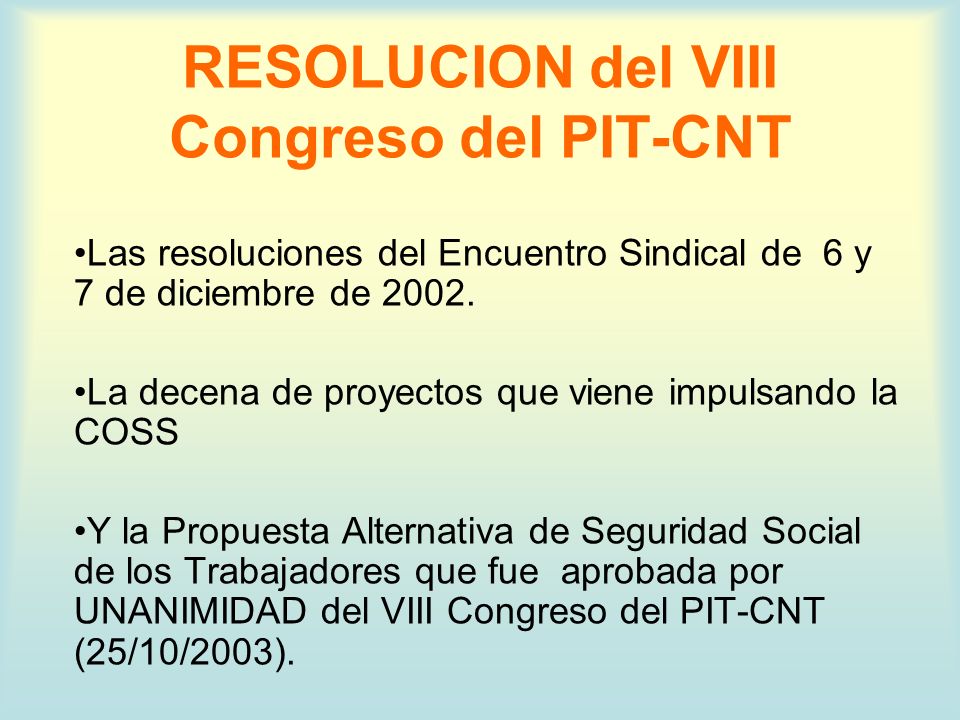 RESOLUCION del VIII Congreso del PIT-CNT

•Las resoluciones del Encuentro Sindical de 6 y 7 de diciembre de 2002.

•La decena de proyectos que viene impulsando la COSS

•Y la Propuesta Alternativa de Seguridad Social de los Trabajadores que fue aprobada por UNANIMIDAD del VIII Congreso del PIT-CNT (25/10/2003).